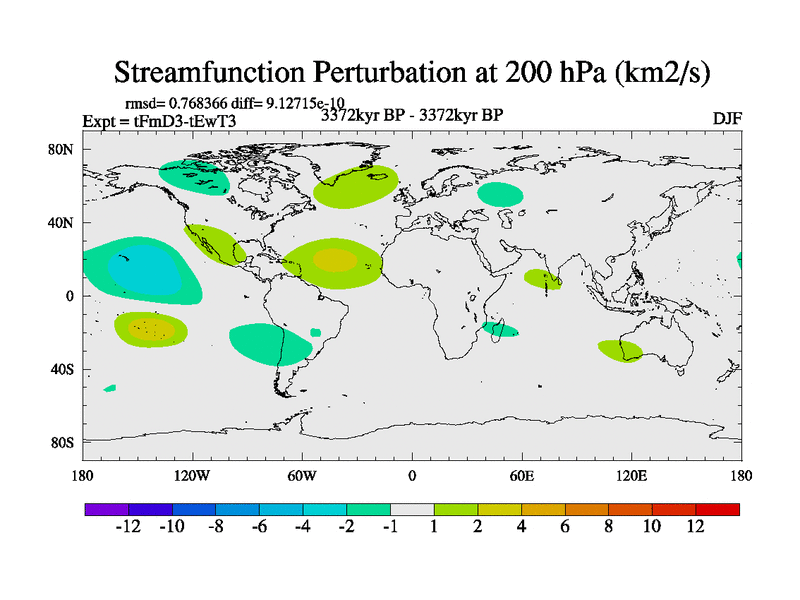 Streamfunction Perturbation at 200 hPa (km2/s)

rmsd= 0.768366 diff= 9.12715e-10
Expt = tFmD3-tEwT3
3372kyr BP - 3372kyr BP
DJF

80N
40N
0
40S
80S

180
120W
60W
0
60E
120E
180

-12 -10 -8 -6 -4 -2 -1 1 2 4 6 8 10 12